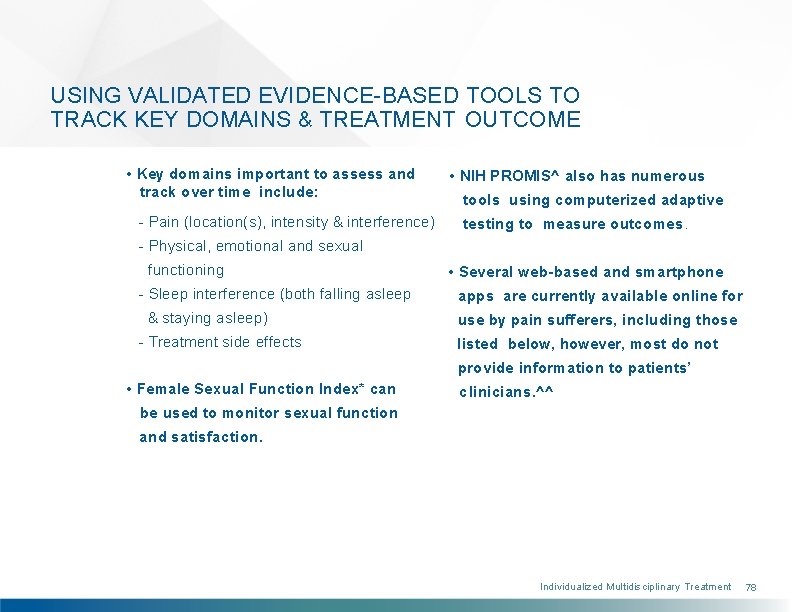 USING VALIDATED EVIDENCE-BASED TOOLS TO TRACK KEY DOMAINS & TREATMENT OUTCOME

• Key domains important to assess and track over time include:

- Pain (location(s), intensity & interference)
- Physical, emotional and sexual functioning
- Sleep interference (both falling asleep & staying asleep)
- Treatment side effects

• Female Sexual Function Index* can be used to monitor sexual function and satisfaction.

• NIH PROMIS^ also has numerous tools using computerized adaptive testing to measure outcomes.

• Several web-based and smartphone apps are currently available online for use by pain sufferers, including those listed below, however, most do not provide information to patients' clinicians.^^

Individualized Multidisciplinary Treatment 78